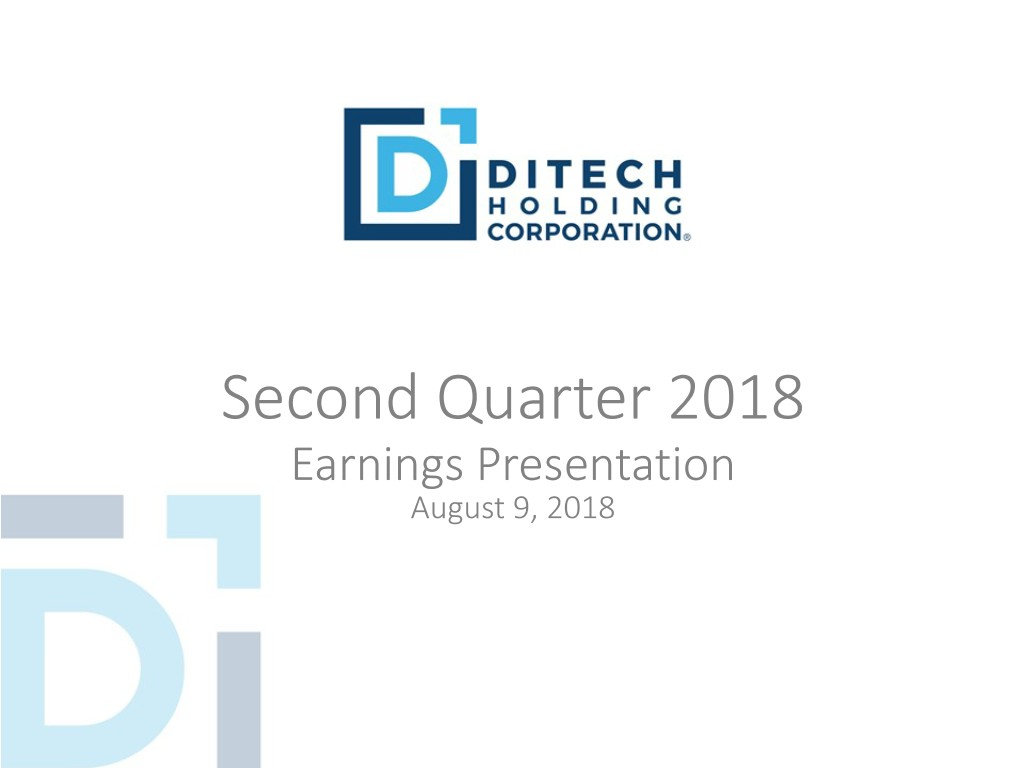 DITECH HOLDING CORPORATION®

Second Quarter 2018
Earnings Presentation
August 9, 2018